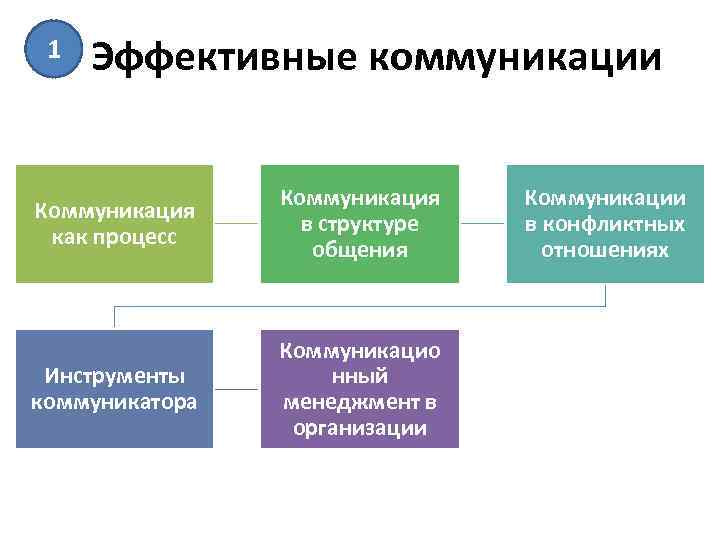 1

Эффективные коммуникации

Коммуникация как процесс

Коммуникация в структуре общения

Коммуникации в конфликтных отношениях

Инструменты коммуникатора

Коммуникационный менеджмент в организации